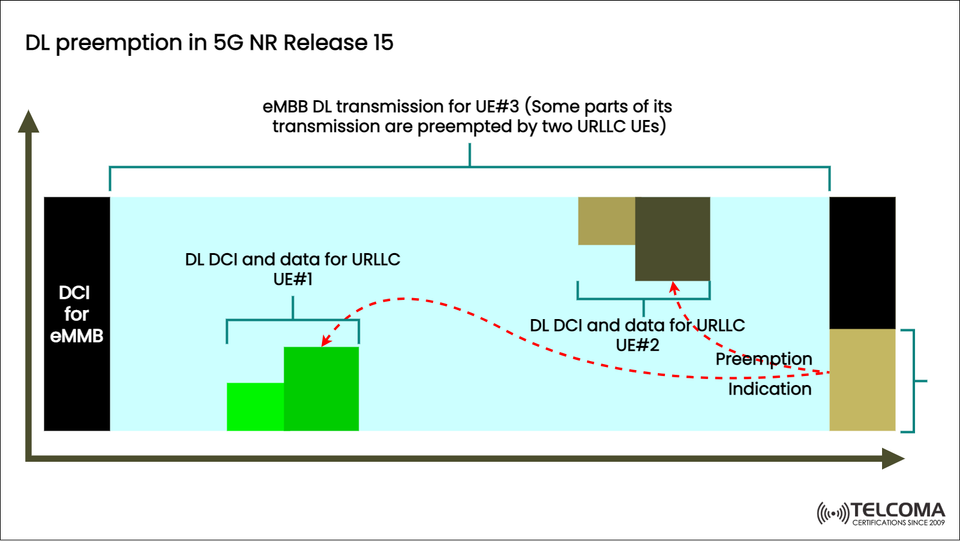 DL preemption in 5G NR Release 15

eMBB DL transmission for UE#3 (Some parts of its transmission are preempted by two URLLC UEs)

DCI for eMMB

DL DCI and data for URLLC UE#1

DL DCI and data for URLLC UE#2

Preemption Indication

TELCOMA
CERTIFICATIONS SINCE 2009